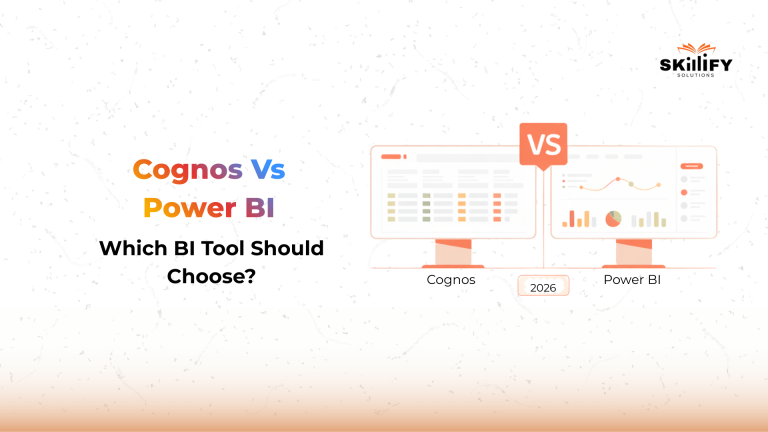 SKILLIFY
SOLUTIONS

Cognos Vs Power BI

Which BI Tool Should Choose?

VS

Cognos

2026

Power BI